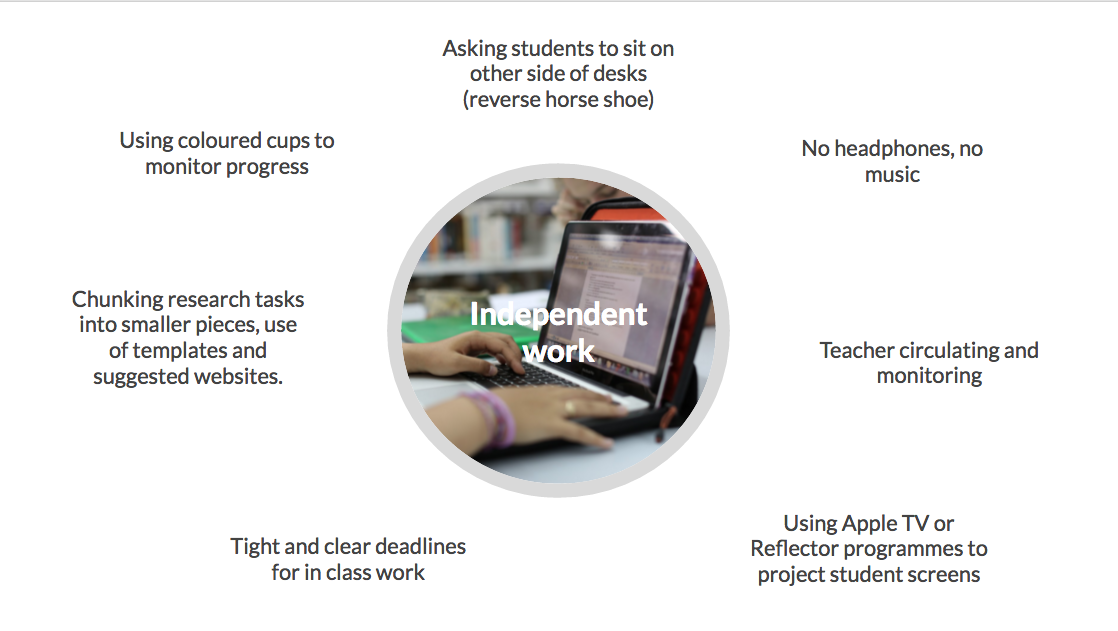 Asking students to sit on other side of desks (reverse horse shoe)

Using coloured cups to monitor progress

No headphones, no music

Chunking research tasks into smaller pieces, use of templates and suggested websites.

Independent work

Teacher circulating and monitoring

Tight and clear deadlines for in class work

Using Apple TV or Reflector programmes to project student screens